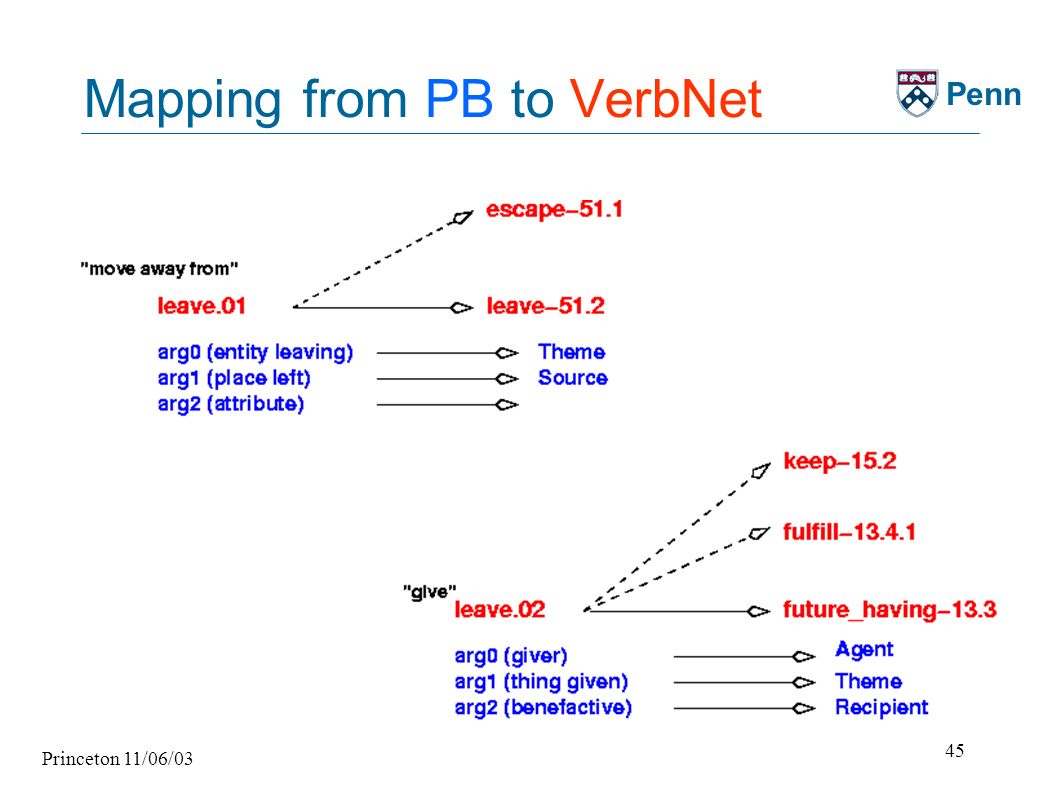 Mapping from PB to VerbNet

Penn

escape–51.1

"move away from"

leave.01

leave–51.2

arg0 (entity leaving)
arg1 (place left)
arg2 (attribute)

Theme
Source

keep–15.2

fulfill–13.4.1

"give"

leave.02

future_having–13.3

arg0 (giver)
arg1 (thing given)
arg2 (benefactive)

Agent
Theme
Recipient

Princeton 11/06/03

45